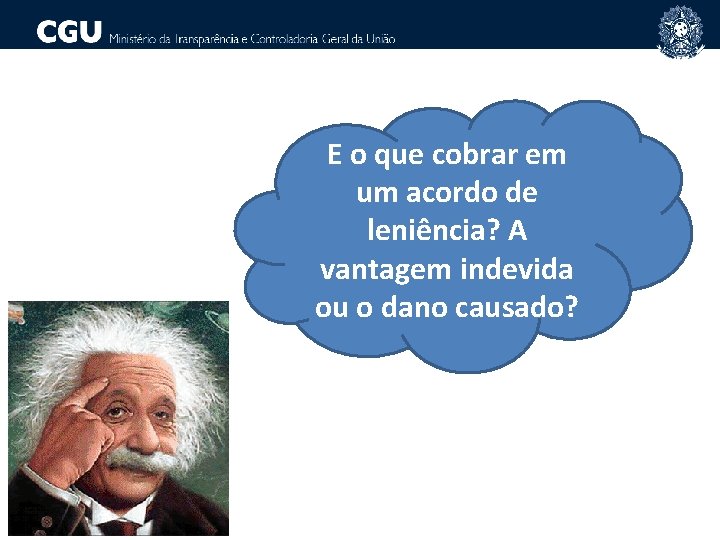 CGU Ministério da Transparência e Controladoria Geral da União

E o que cobrar em um acordo de leniência? A vantagem indevida ou o dano causado?